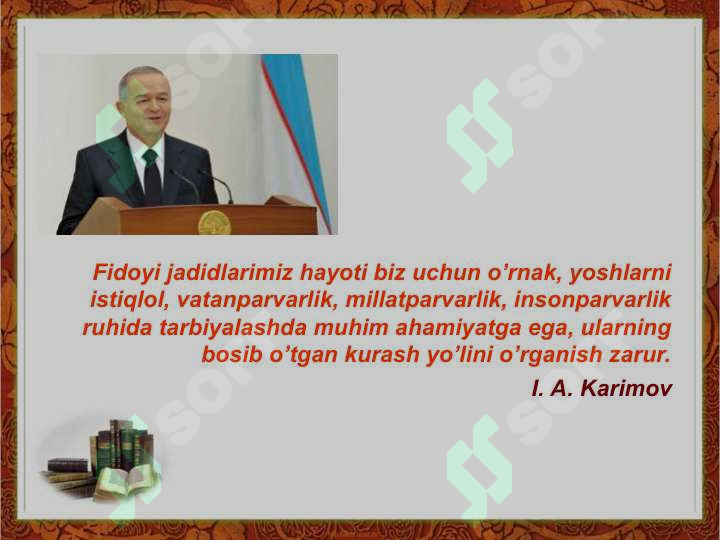 Fidoyi jadidlarimiz hayoti biz uchun o'rnak, yoshlarni istiqlol, vatanparvarlik, millatparvarlik, insonparvarlik ruhida tarbiyalashda muhim ahamiyatga ega, ularning bosib o'tgan kurash yo'lini o'rganish zarur.

I. A. Karimov